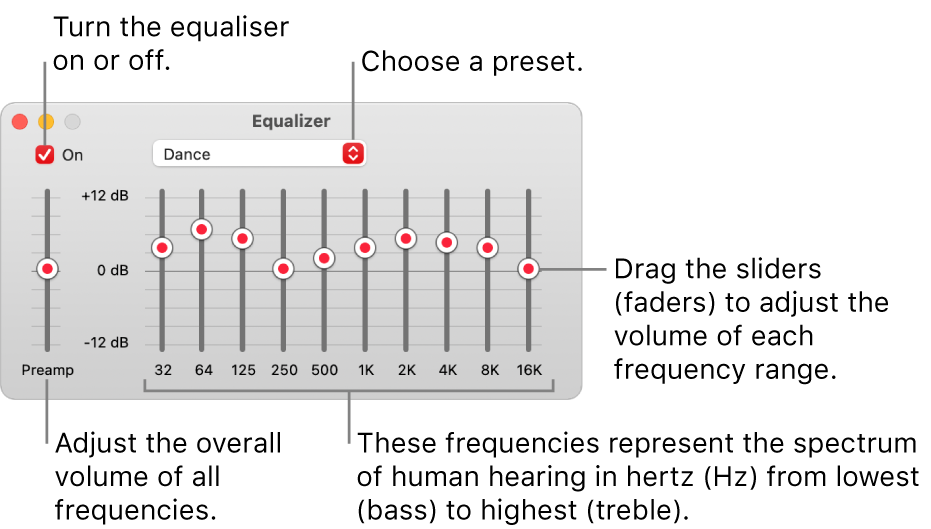 Turn the equaliser on or off.

Choose a preset.

Equalizer

On

Dance

+12 dB

0 dB

-12 dB

Preamp

32

64

125

250

500

1K

2K

4K

8K

16K

Drag the sliders (faders) to adjust the volume of each frequency range.

Adjust the overall volume of all frequencies.

These frequencies represent the spectrum of human hearing in hertz (Hz) from lowest (bass) to highest (treble).